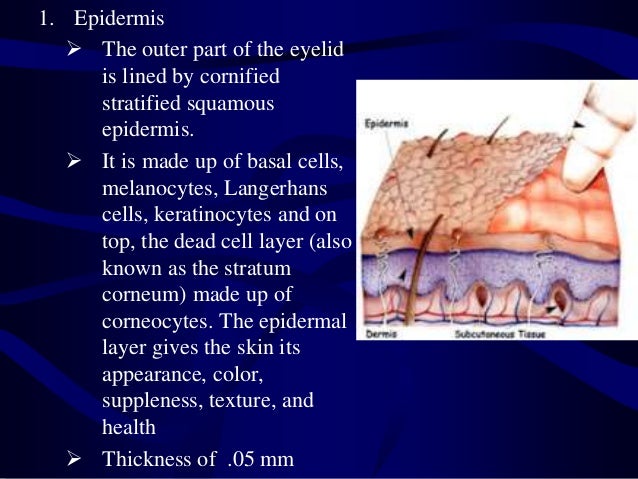 1. Epidermis

➢ The outer part of the eyelid is lined by cornified stratified squamous epidermis.

➢ It is made up of basal cells, melanocytes, Langerhans cells, keratinocytes and on top, the dead cell layer (also known as the stratum corneum) made up of corneocytes. The epidermal layer gives the skin its appearance, color, suppleness, texture, and health

➢ Thickness of .05 mm

Epidermis

Dermis

Subcutaneous Tissue